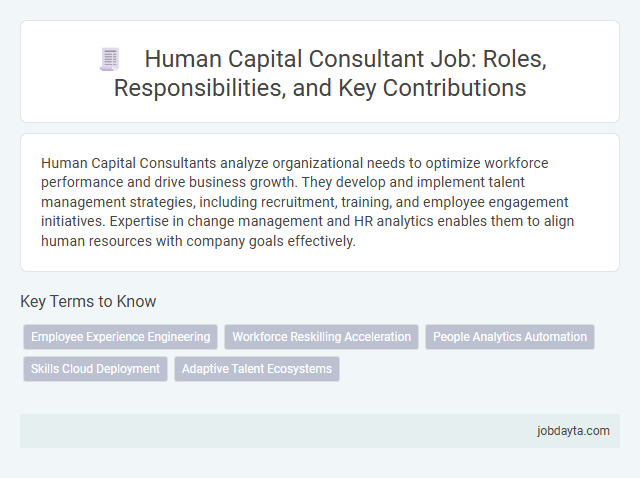 Human Capital Consultant Job: Roles, Responsibilities, and Key Contributions

Human Capital Consultants analyze organizational needs to optimize workforce performance and drive business growth. They develop and implement talent management strategies, including recruitment, training, and employee engagement initiatives. Expertise in change management and HR analytics enables them to align human resources with company goals effectively.

Key Terms to Know

Employee Experience Engineering

Workforce Reskilling Acceleration

People Analytics Automation

Skills Cloud Deployment

Adaptive Talent Ecosystems

jobdayta.com